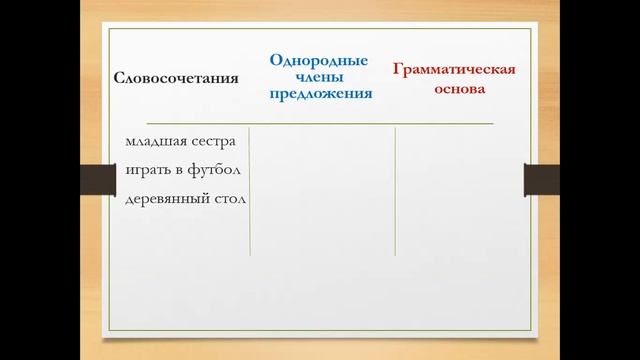 | Словосочетания | Однородные члены предложения | Грамматическая основа |
|---|---|---|
| младшая сестра | | |
| играть в футбол | | |
| деревянный стол | | |